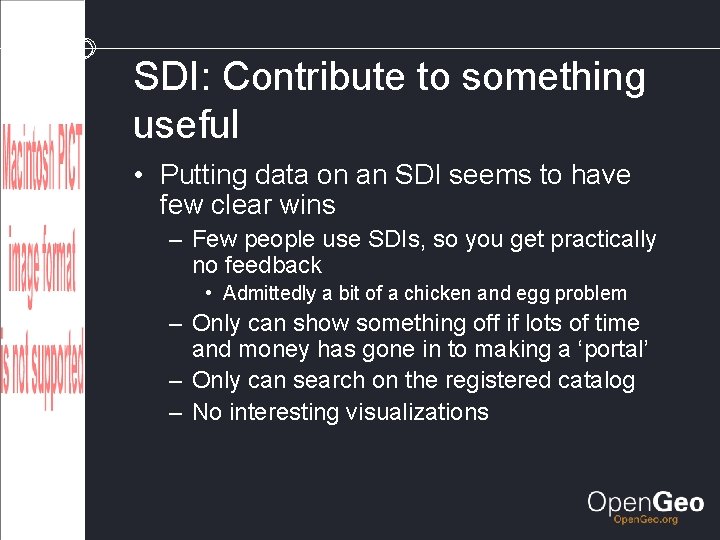 Macintosh PICT image format is not supported

SDI: Contribute to something useful

• Putting data on an SDI seems to have few clear wins
– Few people use SDIs, so you get practically no feedback
• Admittedly a bit of a chicken and egg problem
– Only can show something off if lots of time and money has gone in to making a 'portal'
– Only can search on the registered catalog
– No interesting visualizations

OpenGeo
OpenGeo.org